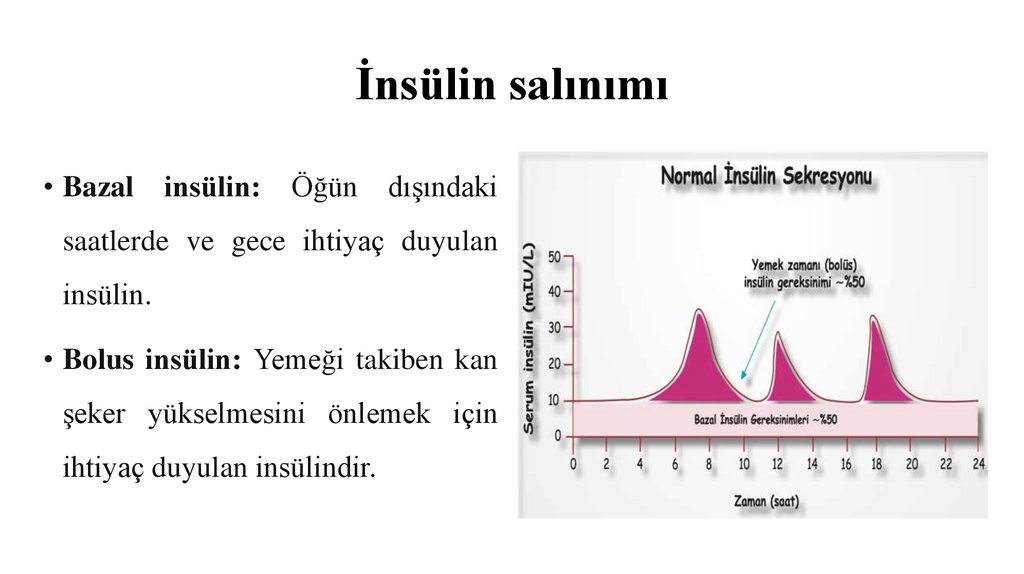 İnsülin salınımı

• **Bazal insülin:** Öğün dışındaki saatlerde ve gece ihtiyaç duyulan insülin.

• **Bolus insülin:** Yemeği takiben kan şeker yükselmesini önlemek için ihtiyaç duyulan insülindir.

Normal İnsülin Sekresyonu

Yemek zamanı (bolüs) insülin gereksinimi ~%50

Serum insülin (mIU/L)

50
40
30
20
10
0

Bazal İnsülin Gereksinimleri ~%50

0 2 4 6 8 10 12 14 16 18 20 22 24

Zaman (saat)